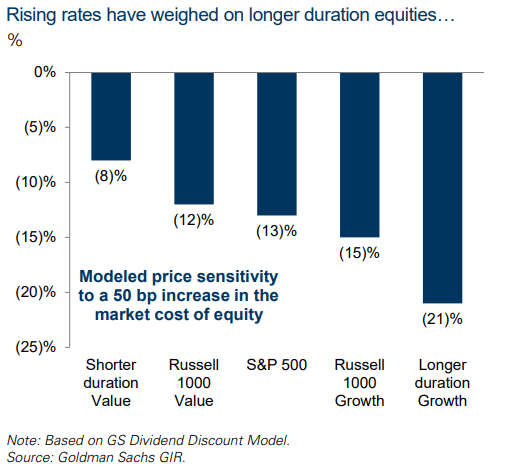 Rising rates have weighed on longer duration equities…
%

0%
(5)%
(10)%
(15)%
(20)%
(25)%

(8)%
(12)%
(13)%
(15)%
(21)%

Modeled price sensitivity to a 50 bp increase in the market cost of equity

Shorter duration Value
Russell 1000 Value
S&P 500
Russell 1000 Growth
Longer duration Growth

Note: Based on GS Dividend Discount Model.
Source: Goldman Sachs GIR.